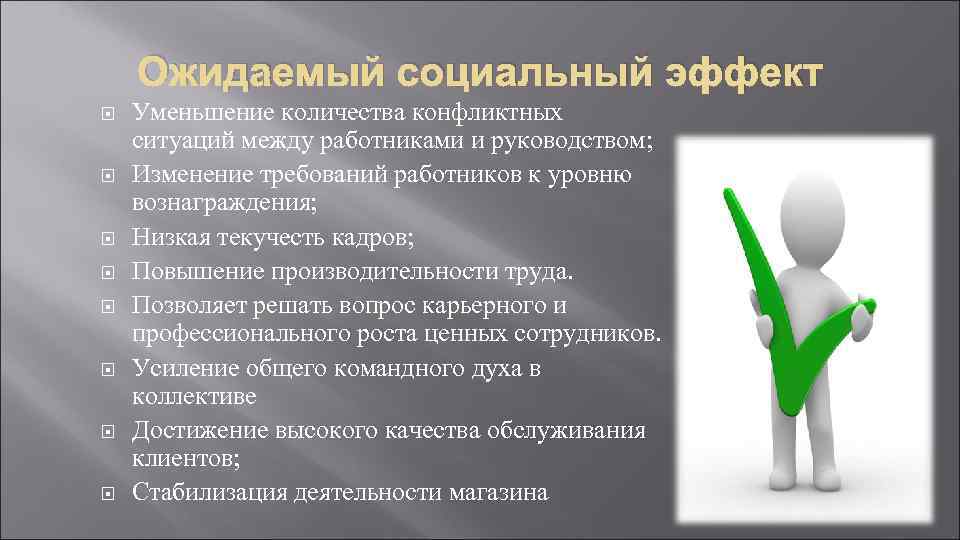 Ожидаемый социальный эффект

Уменьшение количества конфликтных ситуаций между работниками и руководством;

Изменение требований работников к уровню вознаграждения;

Низкая текучесть кадров;

Повышение производительности труда.

Позволяет решать вопрос карьерного и профессионального роста ценных сотрудников.

Усиление общего командного духа в коллективе

Достижение высокого качества обслуживания клиентов;

Стабилизация деятельности магазина